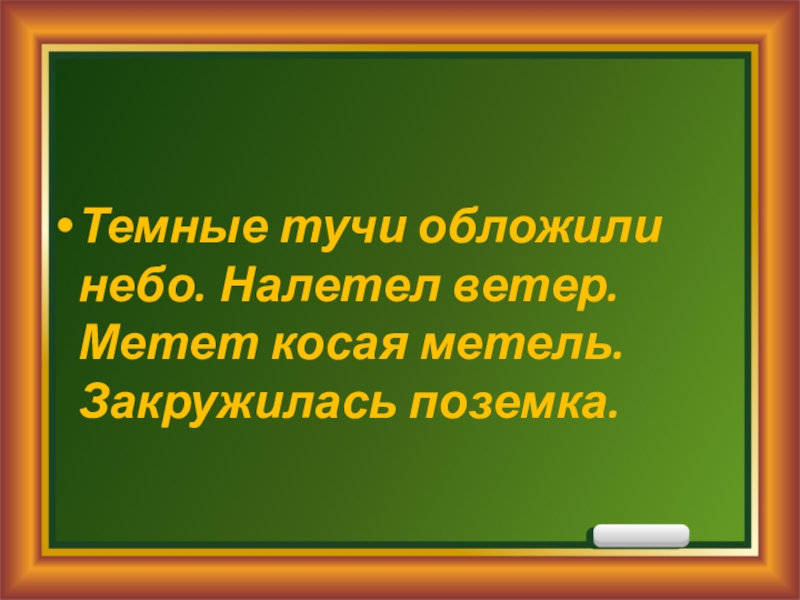 • Темные тучи обложили небо. Налетел ветер. Метет косая метель. Закружилась поземка.